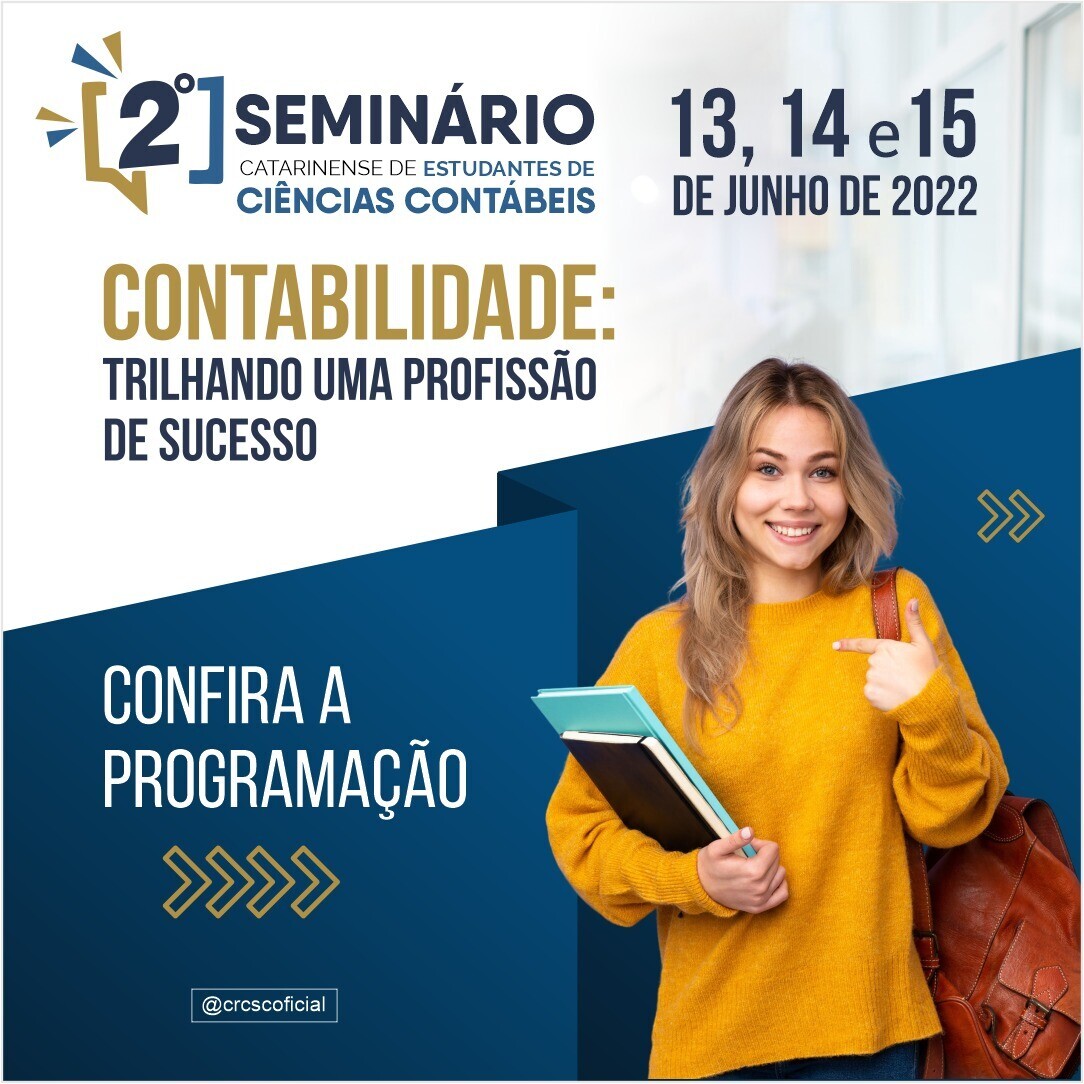 2º SEMINÁRIO
CATARINENSE DE ESTUDANTES DE
CIÊNCIAS CONTÁBEIS

13, 14 e 15
DE JUNHO DE 2022

CONTABILIDADE:
TRILHANDO UMA PROFISSÃO DE SUCESSO

CONFIRA A PROGRAMAÇÃO

@crcscoficial